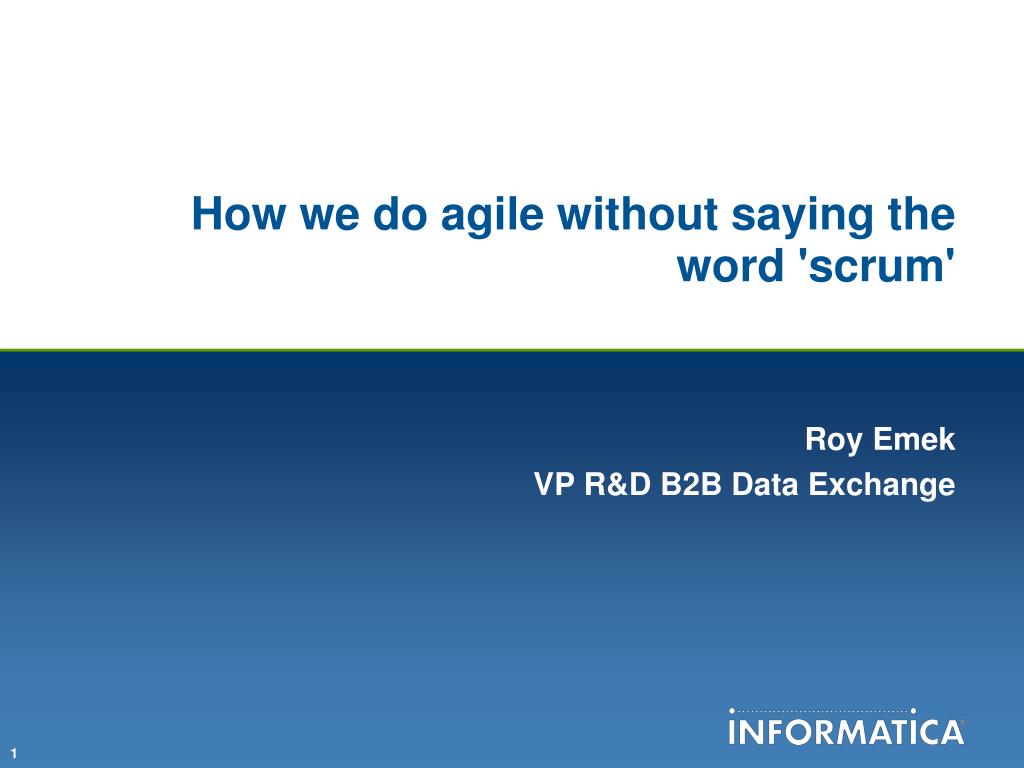 How we do agile without saying the word 'scrum'

Roy Emek

VP R&D B2B Data Exchange

INFORMATICA

1